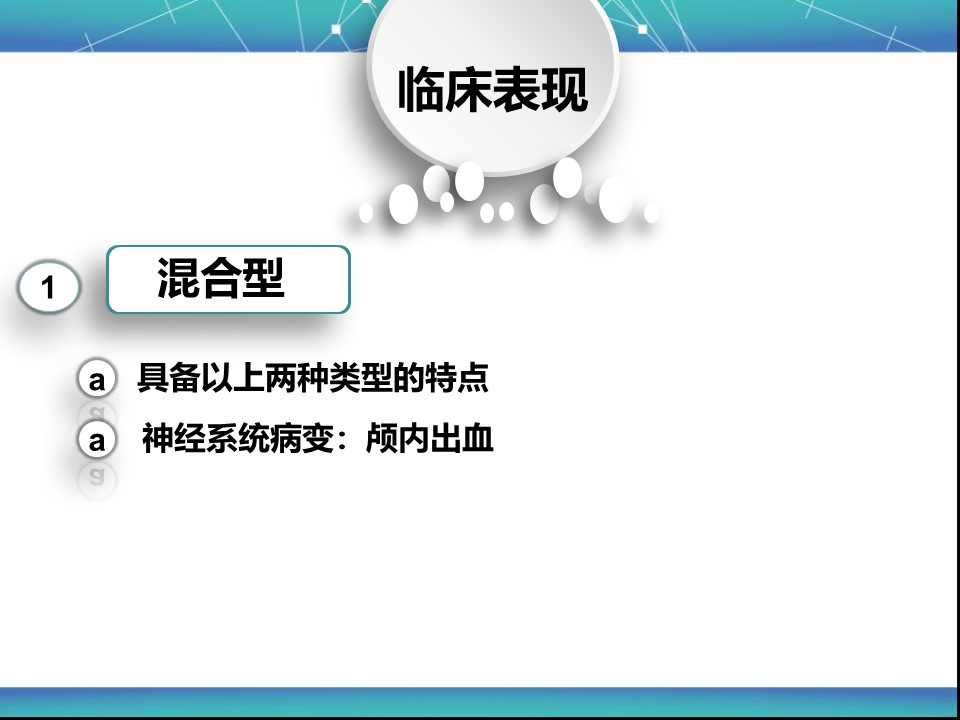 临床表现

1 混合型

a 具备以上两种类型的特点

a 神经系统病变：颅内出血